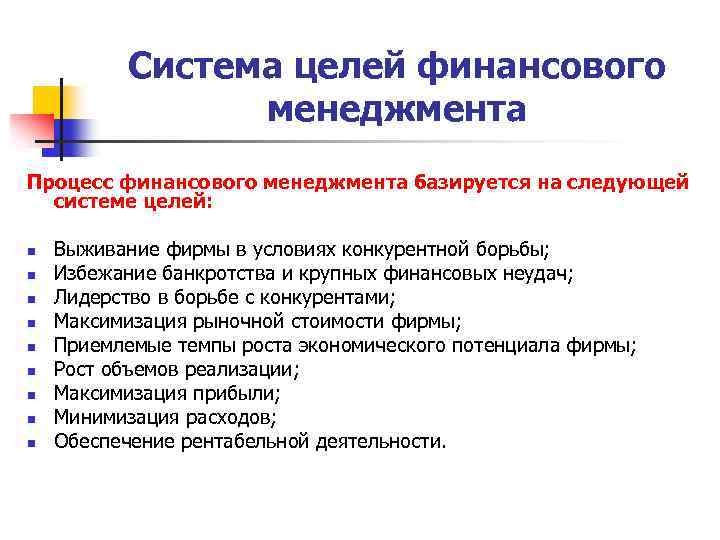 Система целей финансового менеджмента

Процесс финансового менеджмента базируется на следующей системе целей:

- Выживание фирмы в условиях конкурентной борьбы;
- Избежание банкротства и крупных финансовых неудач;
- Лидерство в борьбе с конкурентами;
- Максимизация рыночной стоимости фирмы;
- Приемлемые темпы роста экономического потенциала фирмы;
- Рост объемов реализации;
- Максимизация прибыли;
- Минимизация расходов;
- Обеспечение рентабельной деятельности.